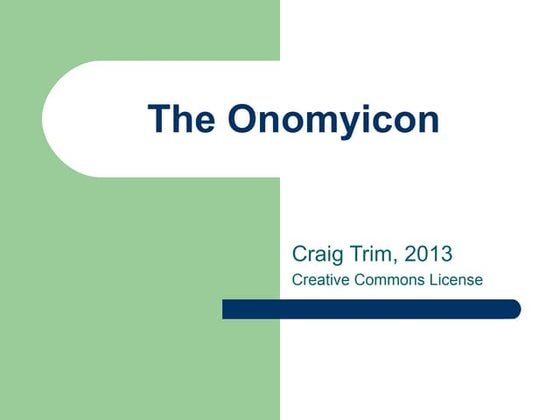 The Onomyicon

Craig Trim, 2013
Creative Commons License